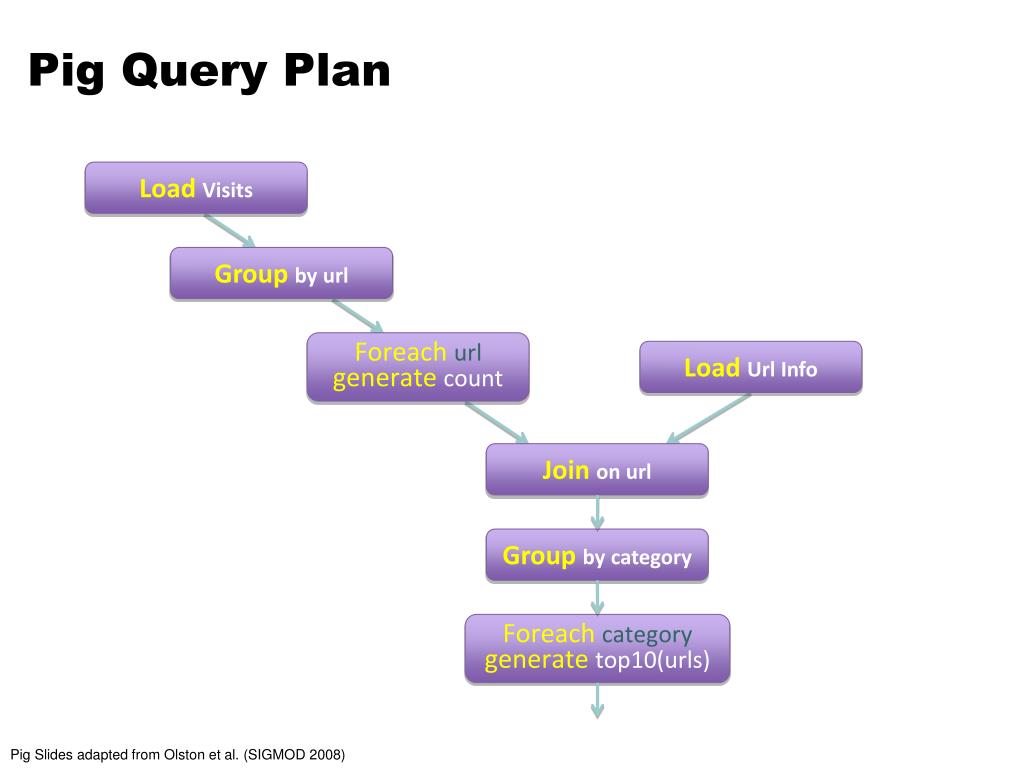 Pig Query Plan

Load Visits

Group by url

Foreach url generate count

Load Url Info

Join on url

Group by category

Foreach category generate top10(urls)

Pig Slides adapted from Olston et al. (SIGMOD 2008)